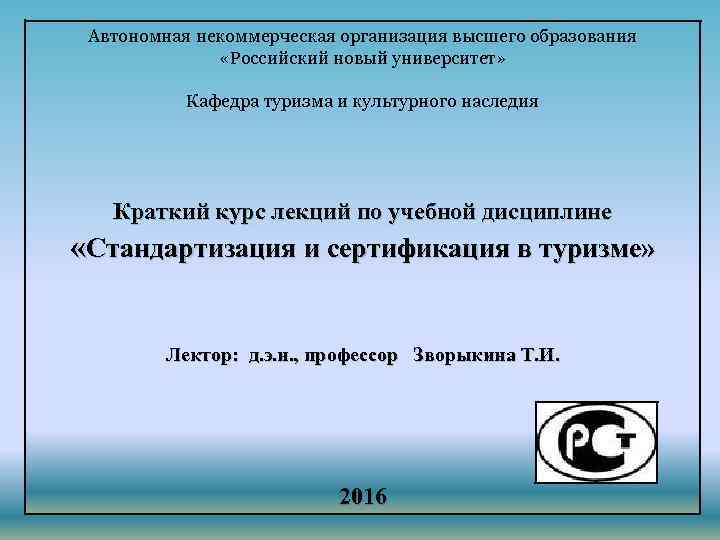 Автономная некоммерческая организация высшего образования «Российский новый университет»

Кафедра туризма и культурного наследия

Краткий курс лекций по учебной дисциплине
«Стандартизация и сертификация в туризме»

Лектор: д.э.н., профессор Зворыкина Т.И.

РСТ

2016